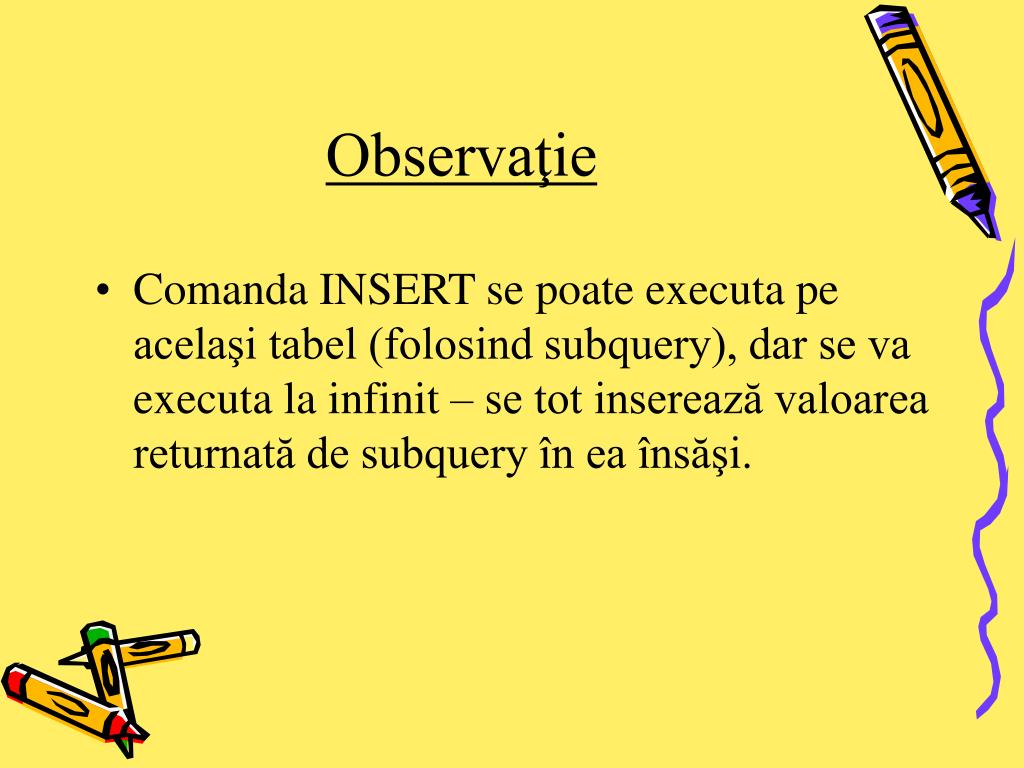 Observaţie

• Comanda INSERT se poate executa pe acelaşi tabel (folosind subquery), dar se va executa la infinit – se tot inserează valoarea returnată de subquery în ea însăşi.